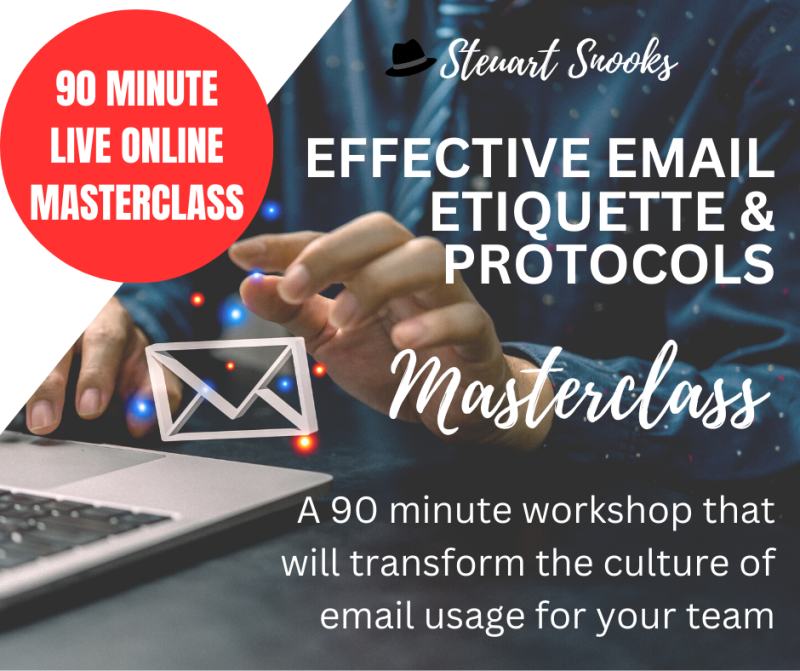 90 MINUTE LIVE ONLINE MASTERCLASS

Steuart Snooks

EFFECTIVE EMAIL ETIQUETTE & PROTOCOLS

Masterclass

A 90 minute workshop that will transform the culture of email usage for your team